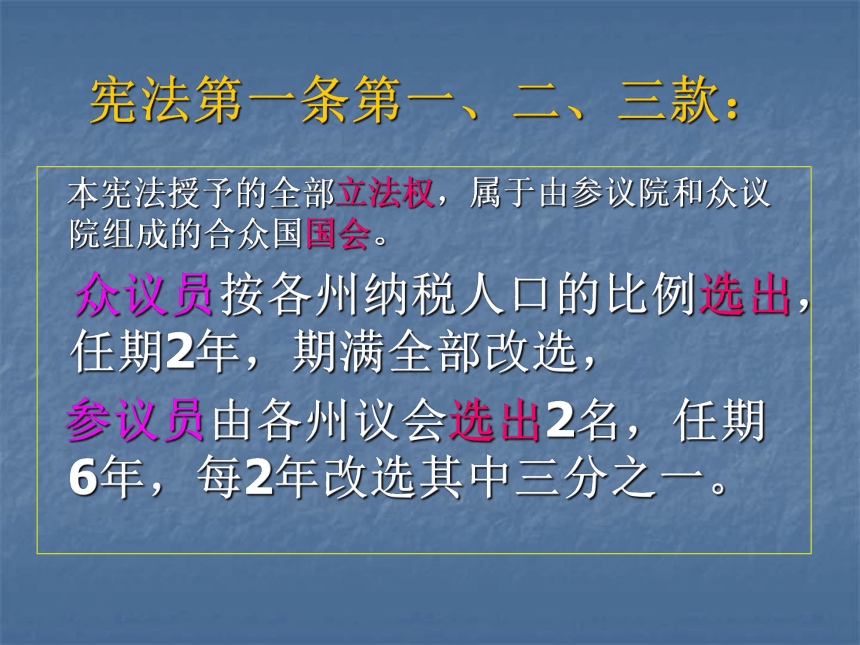 宪法第一条第一、二、三款：

本宪法授予的全部立法权，属于由参议院和众议院组成的合众国国会。

众议员按各州纳税人口的比例选出，任期2年，期满全部改选，

参议员由各州议会选出2名，任期6年，每2年改选其中三分之一。